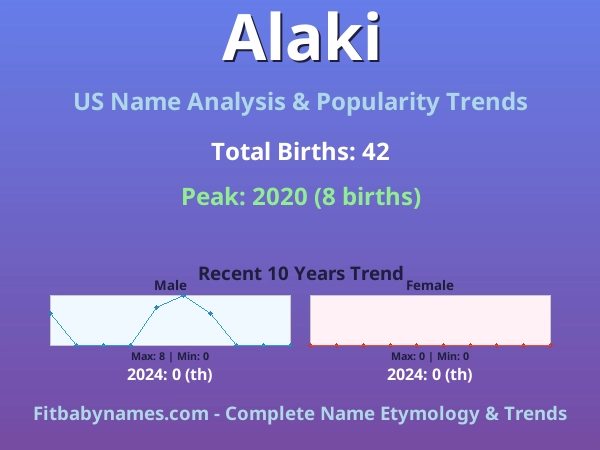 Alaki

US Name Analysis & Popularity Trends

Total Births: 42

Peak: 2020 (8 births)

Recent 10 Years Trend

Male

Max: 8 | Min: 0

2024: 0 (th)

Female

Max: 0 | Min: 0

2024: 0 (th)

Fitbabynames.com - Complete Name Etymology & Trends